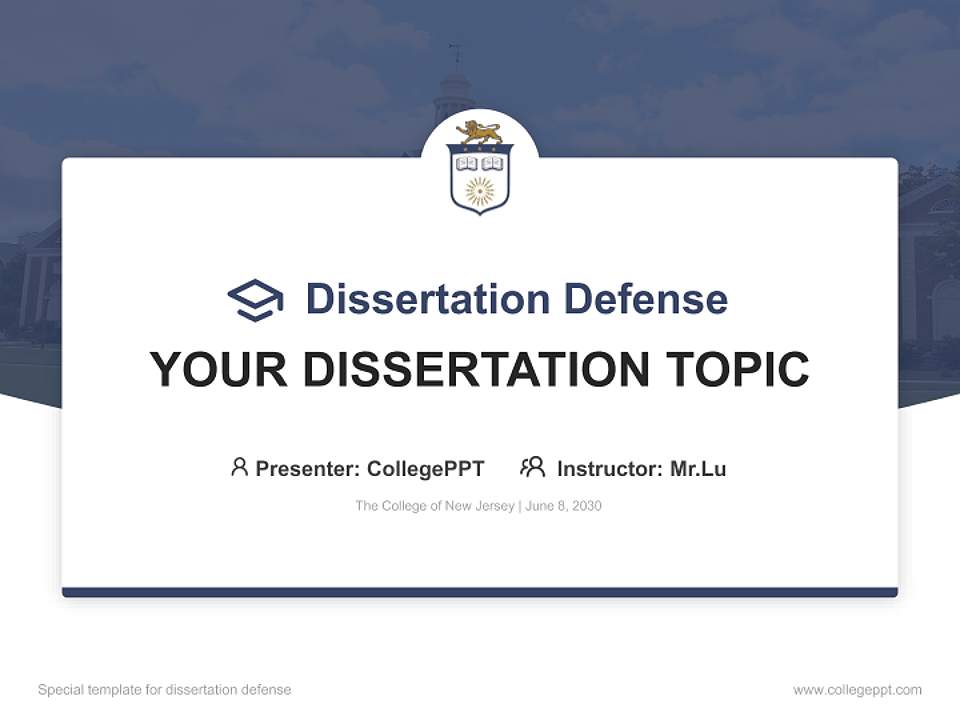 Dissertation Defense

YOUR DISSERTATION TOPIC

Presenter: CollegePPT Instructor: Mr.Lu

The College of New Jersey | June 8, 2030

Special template for dissertation defense

www.collegeppt.com